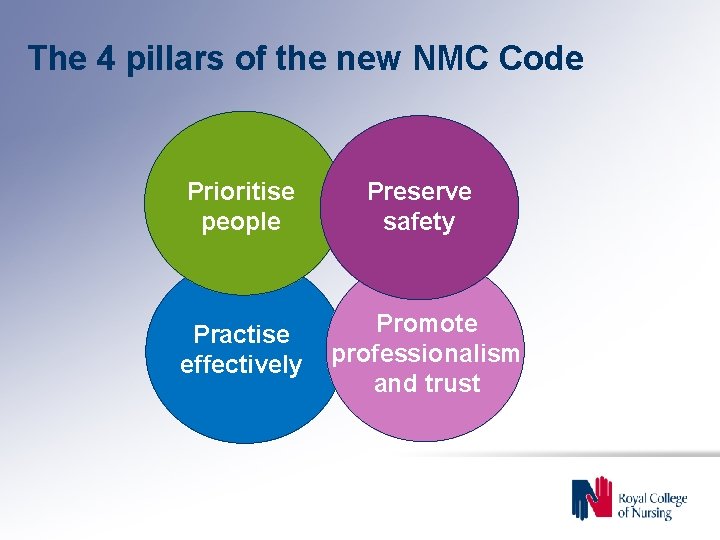 The 4 pillars of the new NMC Code

Prioritise people

Preserve safety

Practise effectively

Promote professionalism and trust

Royal College of Nursing